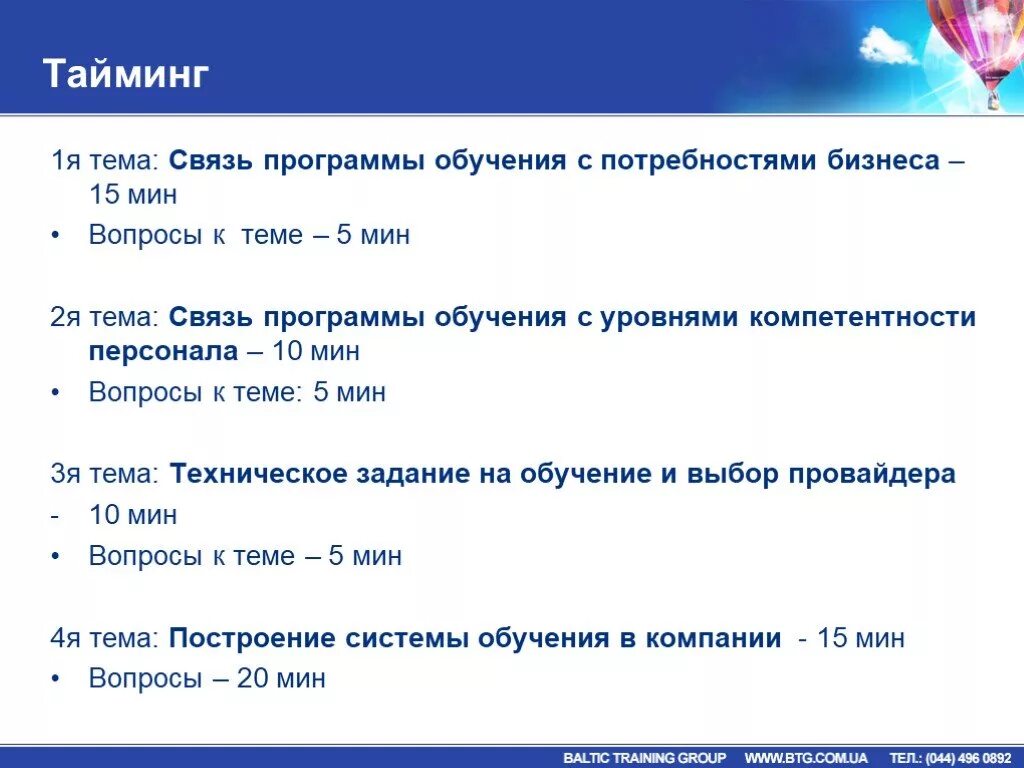 Тайминг

1я тема: Связь программы обучения с потребностями бизнеса – 15 мин

• Вопросы к теме – 5 мин

2я тема: Связь программы обучения с уровнями компетентности персонала – 10 мин

• Вопросы к теме: 5 мин

3я тема: Техническое задание на обучение и выбор провайдера

- 10 мин

• Вопросы к теме – 5 мин

4я тема: Построение системы обучения в компании - 15 мин

• Вопросы – 20 мин

BALTIC TRAINING GROUP WWW.BTG.COM.UA ТЕЛ.: (044) 496 0892